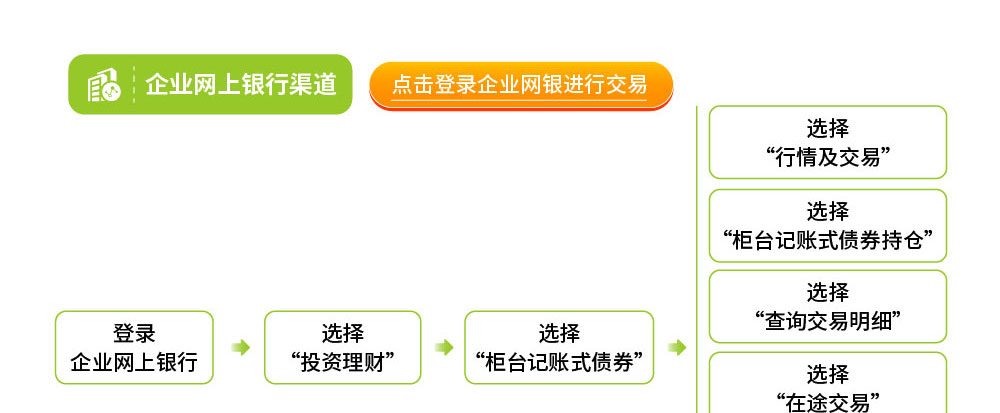 企业网上银行渠道

点击登录企业网银进行交易

登录
企业网上银行

选择
“投资理财”

选择
“柜台记账式债券”

选择
“行情及交易”

选择
“柜台记账式债券持仓”

选择
“查询交易明细”

选择
“在途交易”